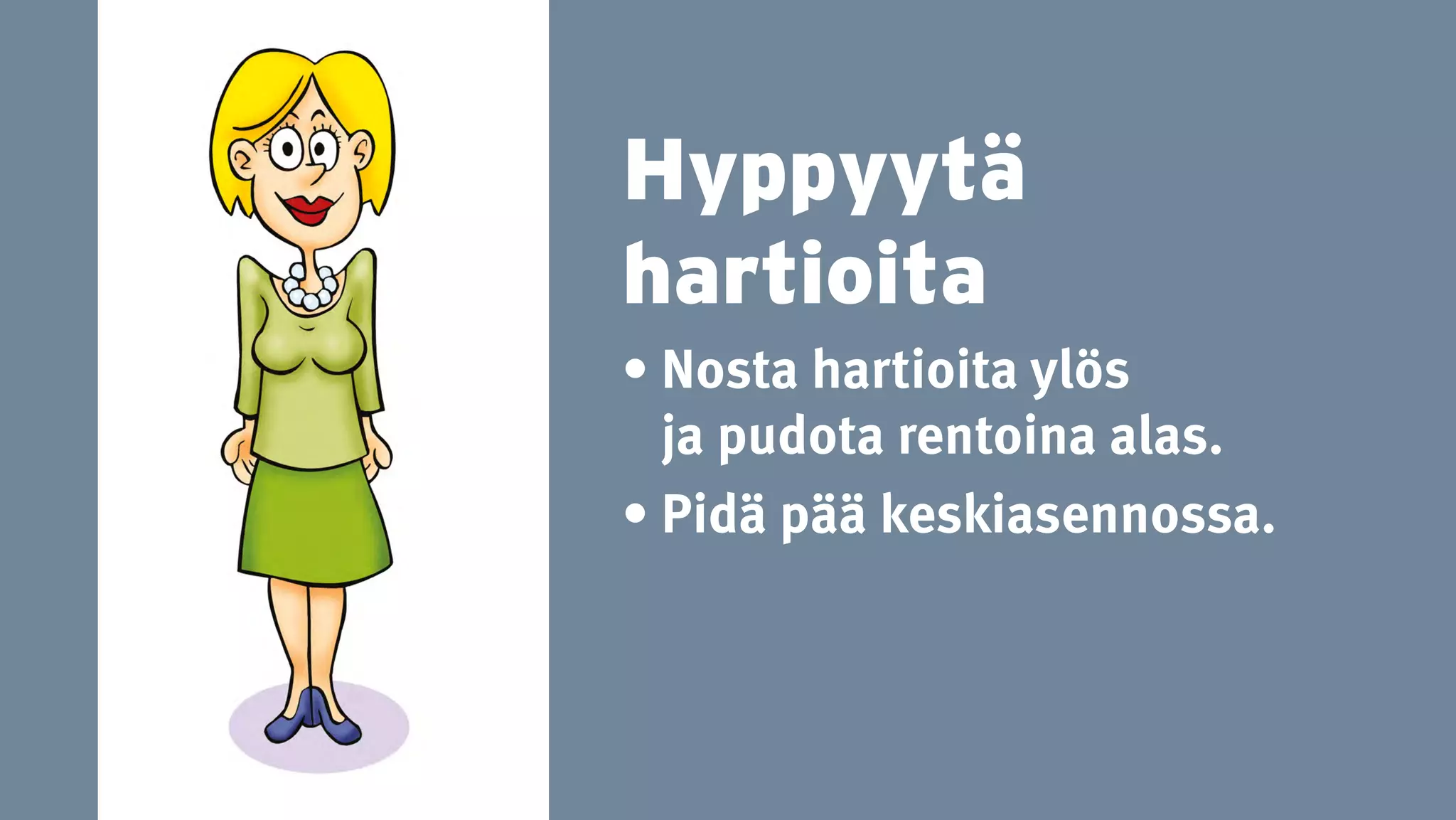 Hyppyytä hartioita

• Nosta hartioita ylös ja pudota rentoina alas.

• Pidä pää keskiasennossa.